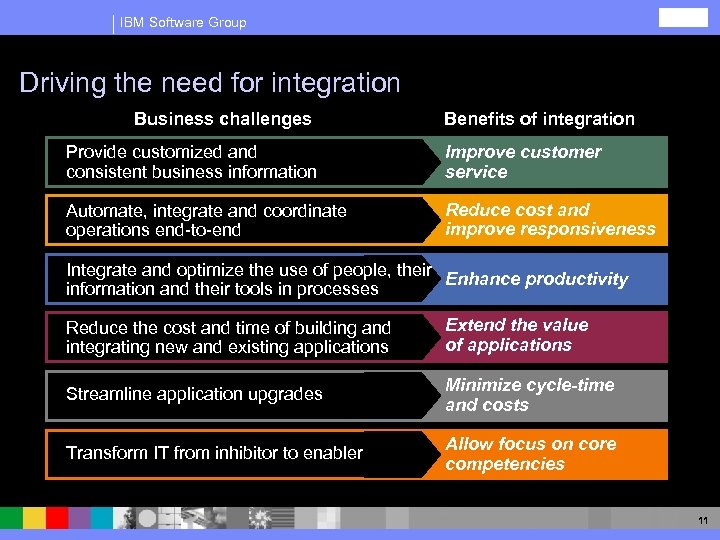 IBM Software Group

Driving the need for integration

| Business challenges | Benefits of integration |
|---|---|
| Provide customized and consistent business information | Improve customer service |
| Automate, integrate and coordinate operations end-to-end | Reduce cost and improve responsiveness |
| Integrate and optimize the use of people, their information and their tools in processes | Enhance productivity |
| Reduce the cost and time of building and integrating new and existing applications | Extend the value of applications |
| Streamline application upgrades | Minimize cycle-time and costs |
| Transform IT from inhibitor to enabler | Allow focus on core competencies |

11